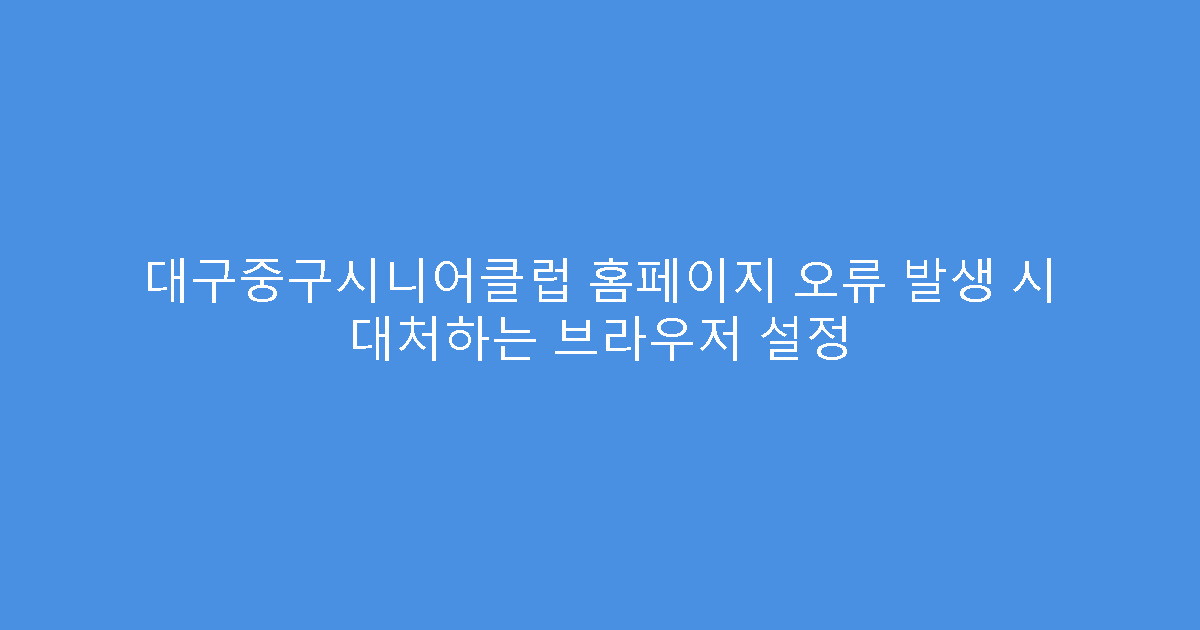 대구중구시니어클럽 홈페이지 오류 발생 시 대처하는 브라우저 설정